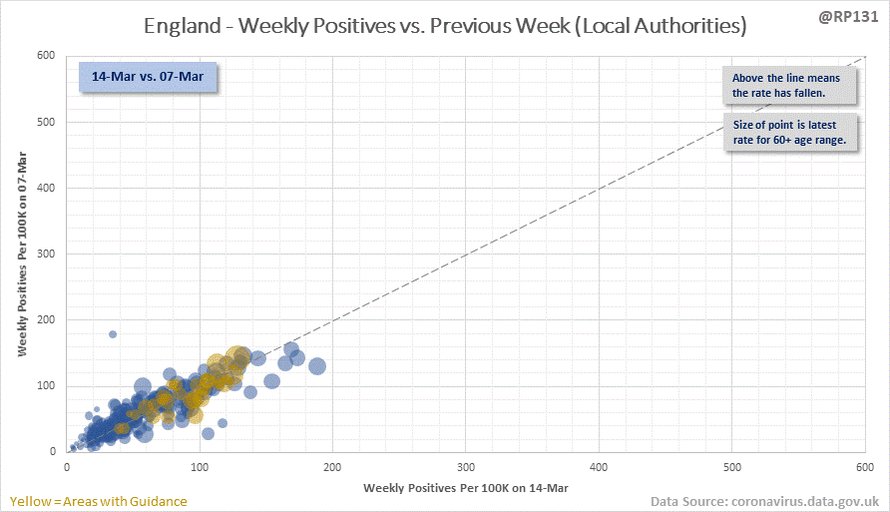 England - Weekly Positives vs. Previous Week (Local Authorities)

@RP131

14-Mar vs. 07-Mar

Above the line means the rate has fallen.

Size of point is latest rate for 60+ age range.

Weekly Positives Per 100K on 07-Mar

600
500
400
300
200
100
0

0 100 200 300 400 500 600

Weekly Positives Per 100K on 14-Mar

Yellow = Areas with Guidance

Data Source: coronavirus.data.gov.uk